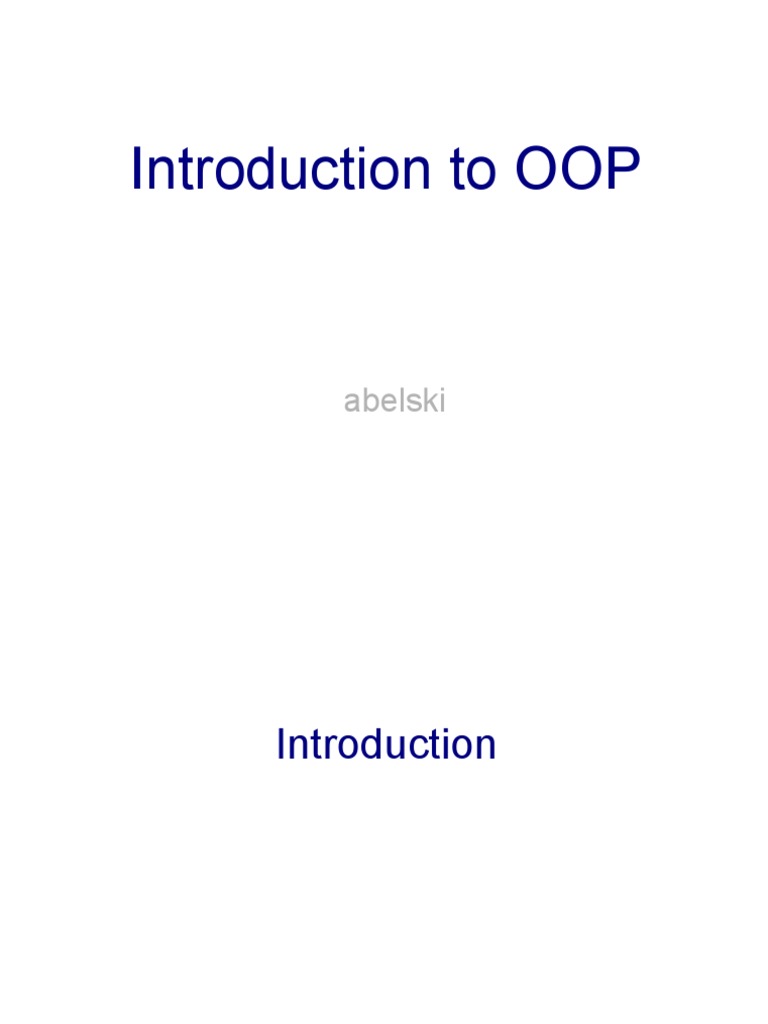 Introduction to OOP

abelski

Introduction